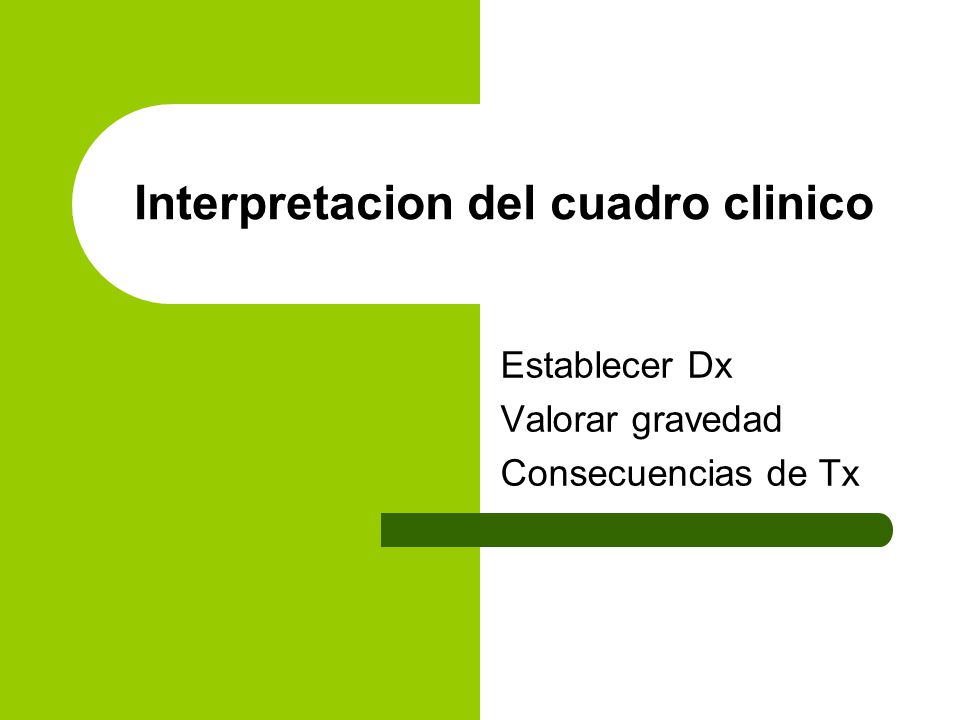 Interpretacion del cuadro clinico

Establecer Dx
Valorar gravedad
Consecuencias de Tx